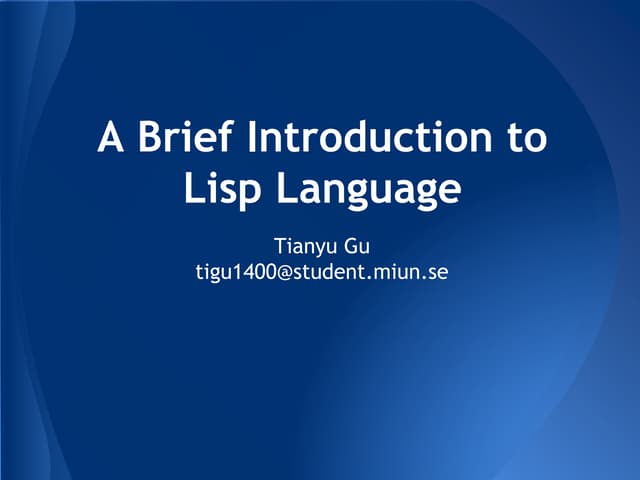 A Brief Introduction to Lisp Language

Tianyu Gu
tigu1400@student.miun.se